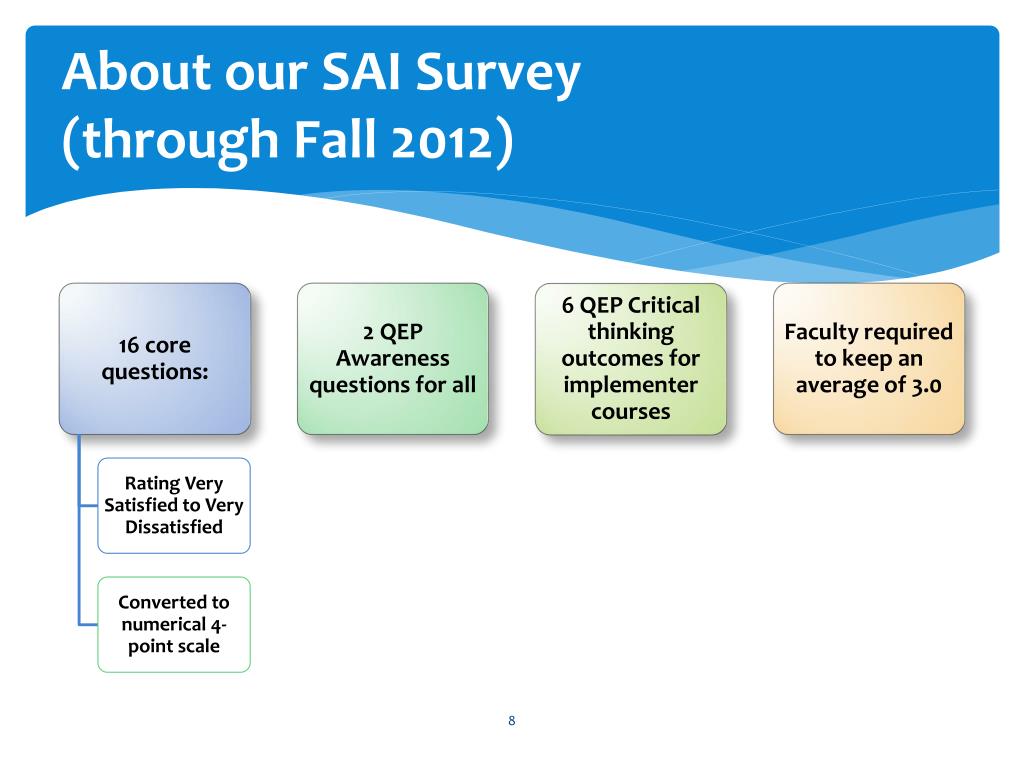 About our SAI Survey (through Fall 2012)

16 core questions:

Rating Very Satisfied to Very Dissatisfied

Converted to numerical 4-point scale

2 QEP Awareness questions for all

6 QEP Critical thinking outcomes for implementer courses

Faculty required to keep an average of 3.0

8